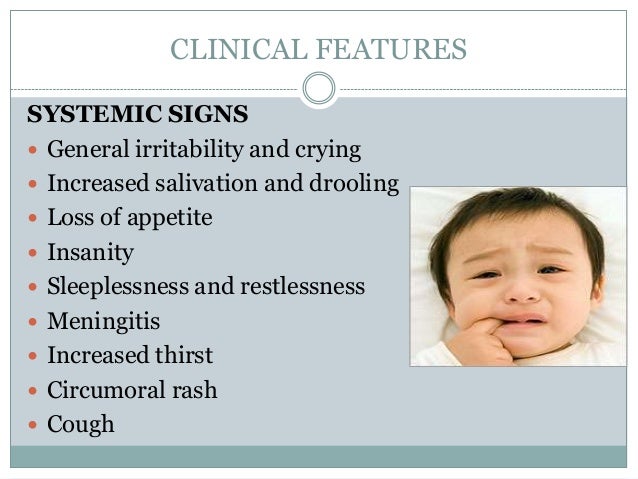 CLINICAL FEATURES

SYSTEMIC SIGNS

- General irritability and crying
- Increased salivation and drooling
- Loss of appetite
- Insanity
- Sleeplessness and restlessness
- Meningitis
- Increased thirst
- Circumoral rash
- Cough